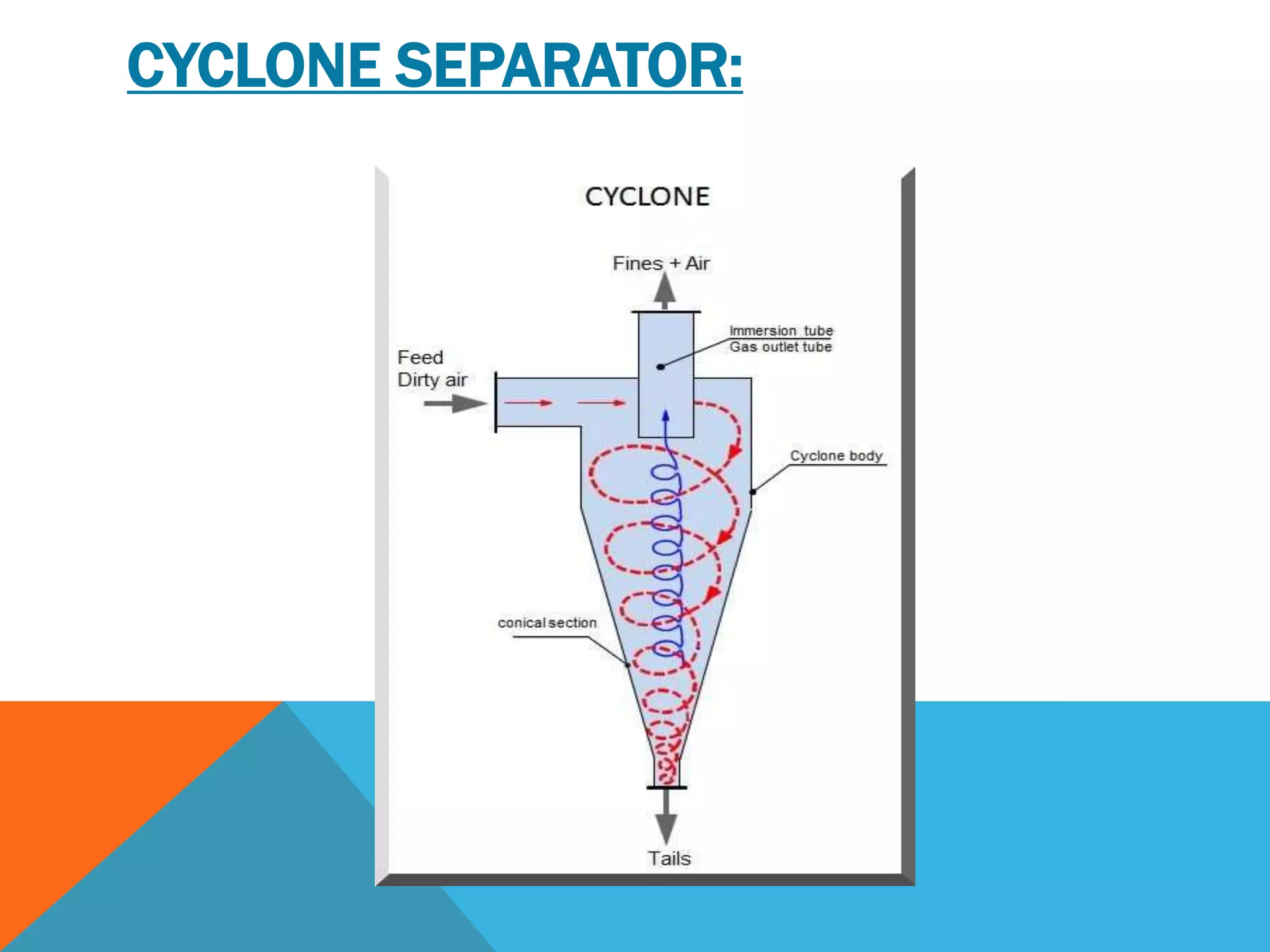 CYCLONE SEPARATOR:

CYCLONE

Fines + Air

Immersion tube
Gas outlet tube

Feed
Dirty air

Cyclone body

conical section

Tails